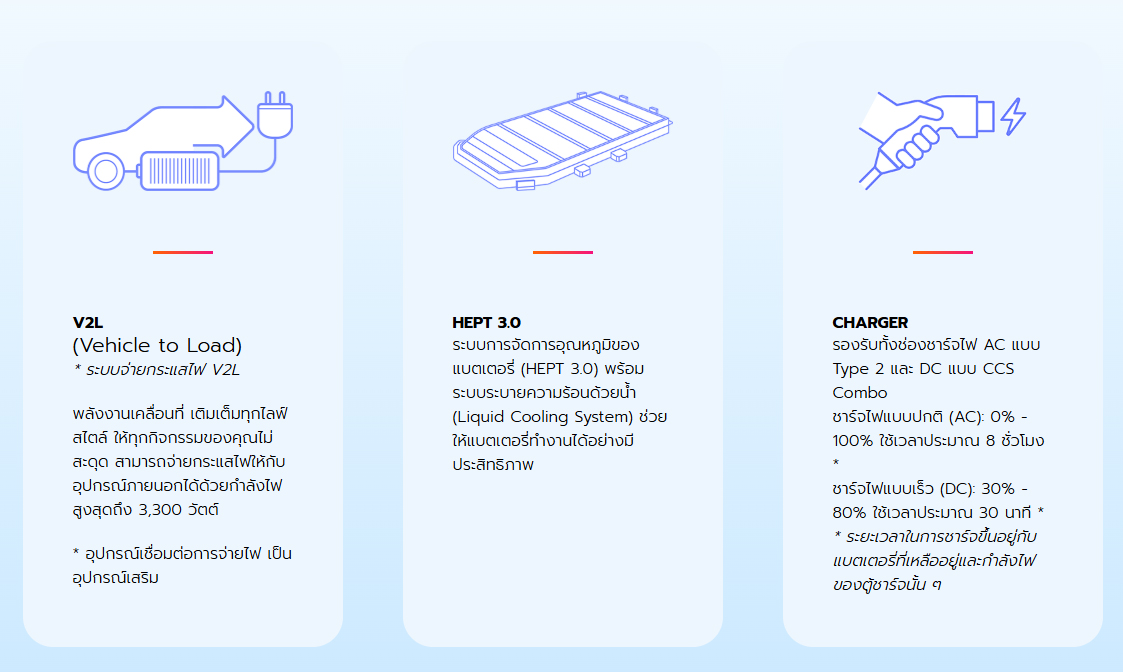 V2L
(Vehicle to Load)
* ระบบจ่ายกระแสไฟ V2L

พลังงานเคลื่อนที่ เติมเต็มทุกไลฟ์สไตล์ ให้ทุกกิจกรรมของคุณไม่สะดุด สามารถจ่ายกระแสไฟให้กับอุปกรณ์ภายนอกได้ด้วยกำลังไฟสูงสุดถึง 3,300 วัตต์

* อุปกรณ์เชื่อมต่อการจ่ายไฟ เป็นอุปกรณ์เสริม

HEPT 3.0
ระบบการจัดการอุณหภูมิของแบตเตอรี่ (HEPT 3.0) พร้อมระบบระบายความร้อนด้วยน้ำ (Liquid Cooling System) ช่วยให้แบตเตอรี่ทำงานได้อย่างมีประสิทธิภาพ

CHARGER
รองรับทั้งช่องชาร์จไฟ AC แบบ Type 2 และ DC แบบ CCS Combo
ชาร์จไฟแบบปกติ (AC): 0% - 100% ใช้เวลาประมาณ 8 ชั่วโมง *
ชาร์จไฟแบบเร็ว (DC): 30% - 80% ใช้เวลาประมาณ 30 นาที *
* ระยะเวลาในการชาร์จขึ้นอยู่กับแบตเตอรี่ที่เหลืออยู่และกำลังไฟของตู้ชาร์จนั้น ๆ